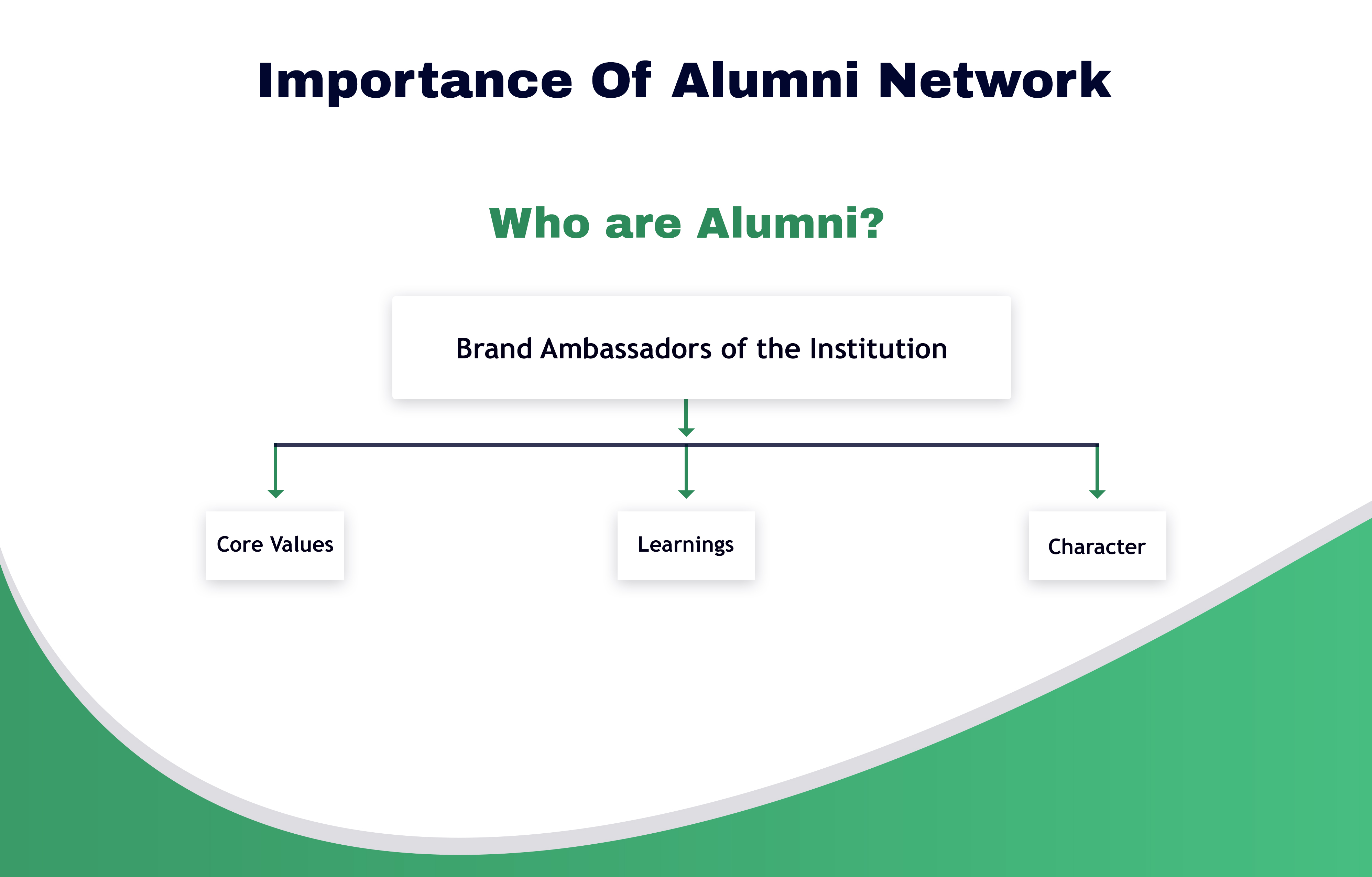 Importance Of Alumni Network

Who are Alumni?

Brand Ambassadors of the Institution

Core Values

Learnings

Character